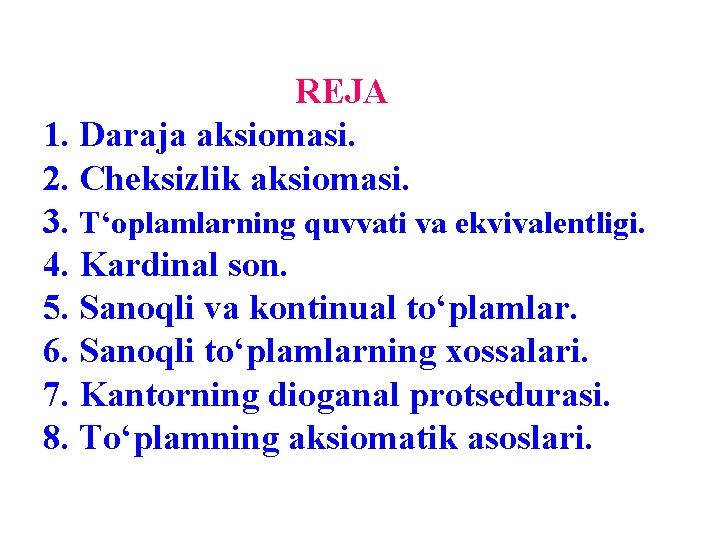 REJA

1. Daraja aksiomasi.
2. Cheksizlik aksiomasi.
3. T‘oplamlarning quvvati va ekvivalentligi.
4. Kardinal son.
5. Sanoqli va kontinual to‘plamlar.
6. Sanoqli to‘plamlarning xossalari.
7. Kantorning dioganal protsedurasi.
8. To‘plamning aksiomatik asoslari.